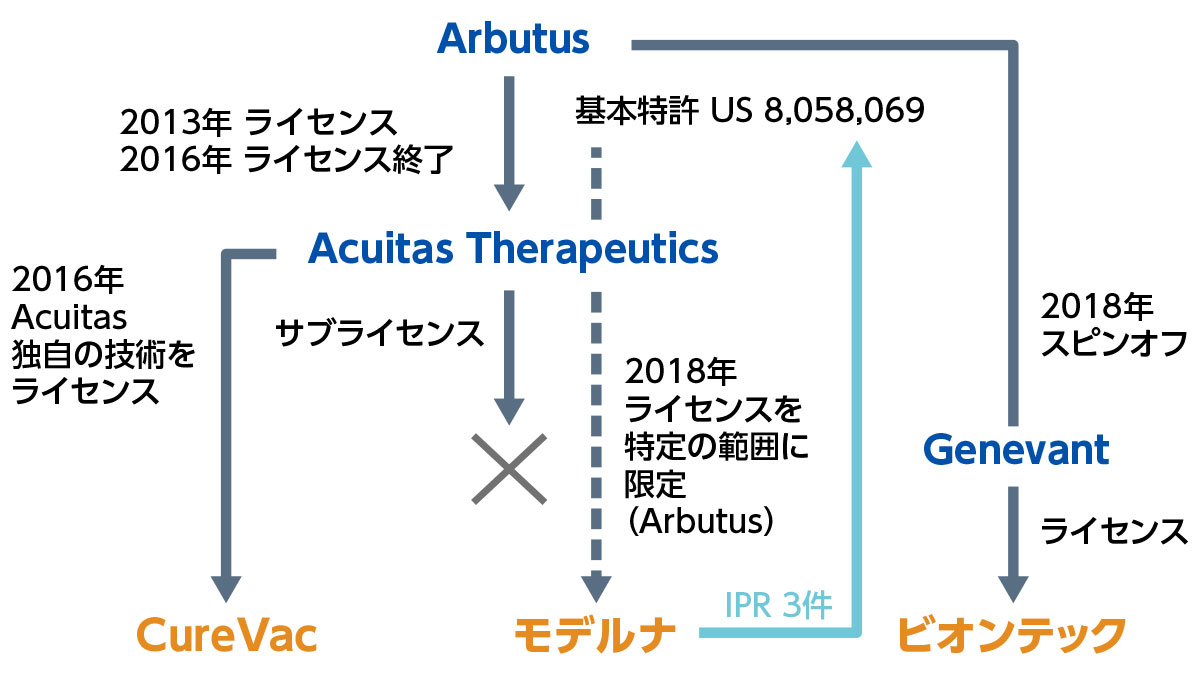 Arbutus

2013年 ライセンス
2016年 ライセンス終了

基本特許 US 8,058,069

Acuitas Therapeutics

2016年
Acuitas
独自の技術を
ライセンス

サブライセンス

2018年
ライセンスを
特定の範囲に
限定
(Arbutus)

2018年
スピンオフ

Genevant

ライセンス

IPR 3件

CureVac

モデルナ

ビオンテック